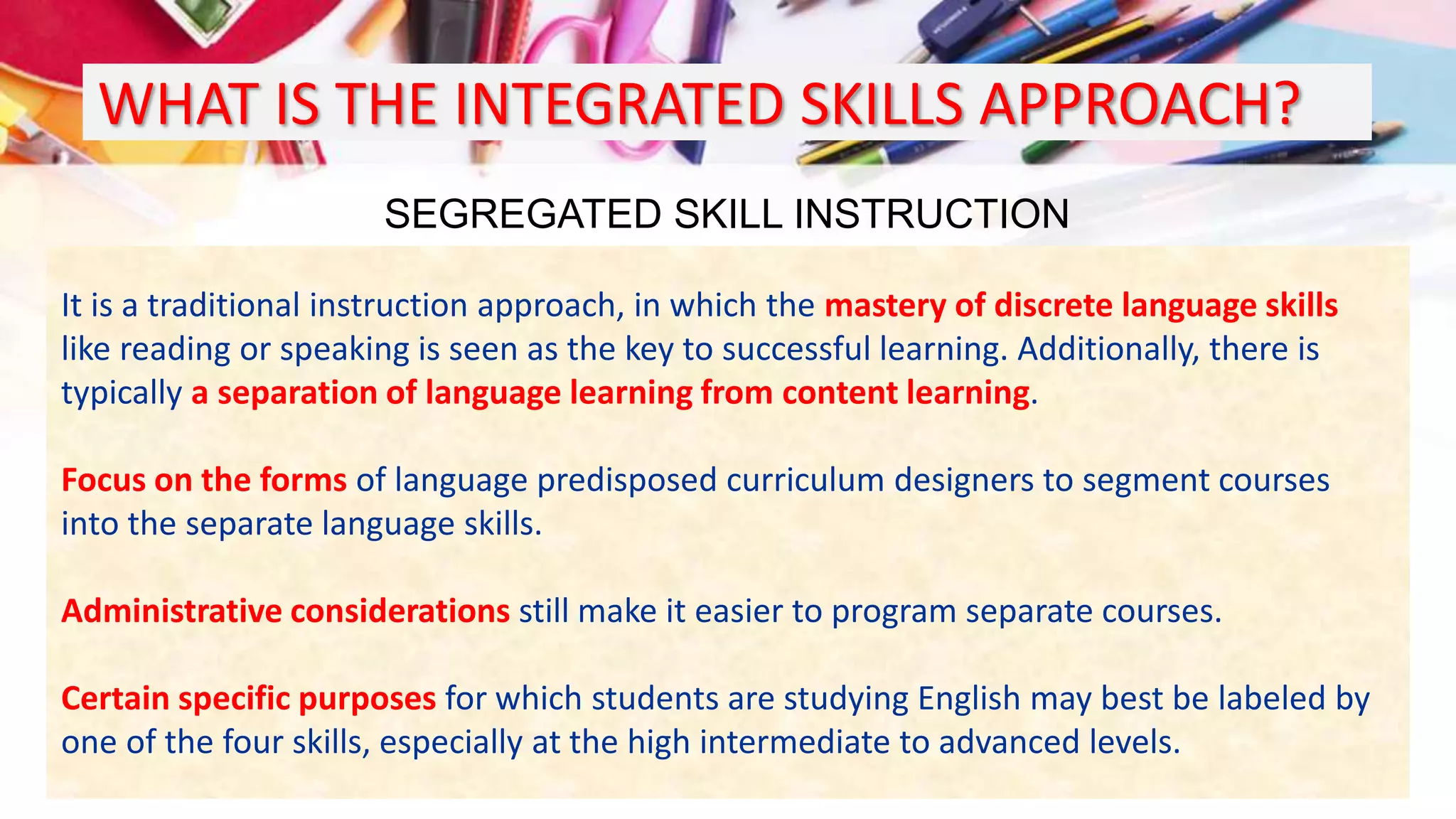 WHAT IS THE INTEGRATED SKILLS APPROACH?

SEGREGATED SKILL INSTRUCTION

It is a traditional instruction approach, in which the mastery of discrete language skills like reading or speaking is seen as the key to successful learning. Additionally, there is typically a separation of language learning from content learning.

Focus on the forms of language predisposed curriculum designers to segment courses into the separate language skills.

Administrative considerations still make it easier to program separate courses.

Certain specific purposes for which students are studying English may best be labeled by one of the four skills, especially at the high intermediate to advanced levels.